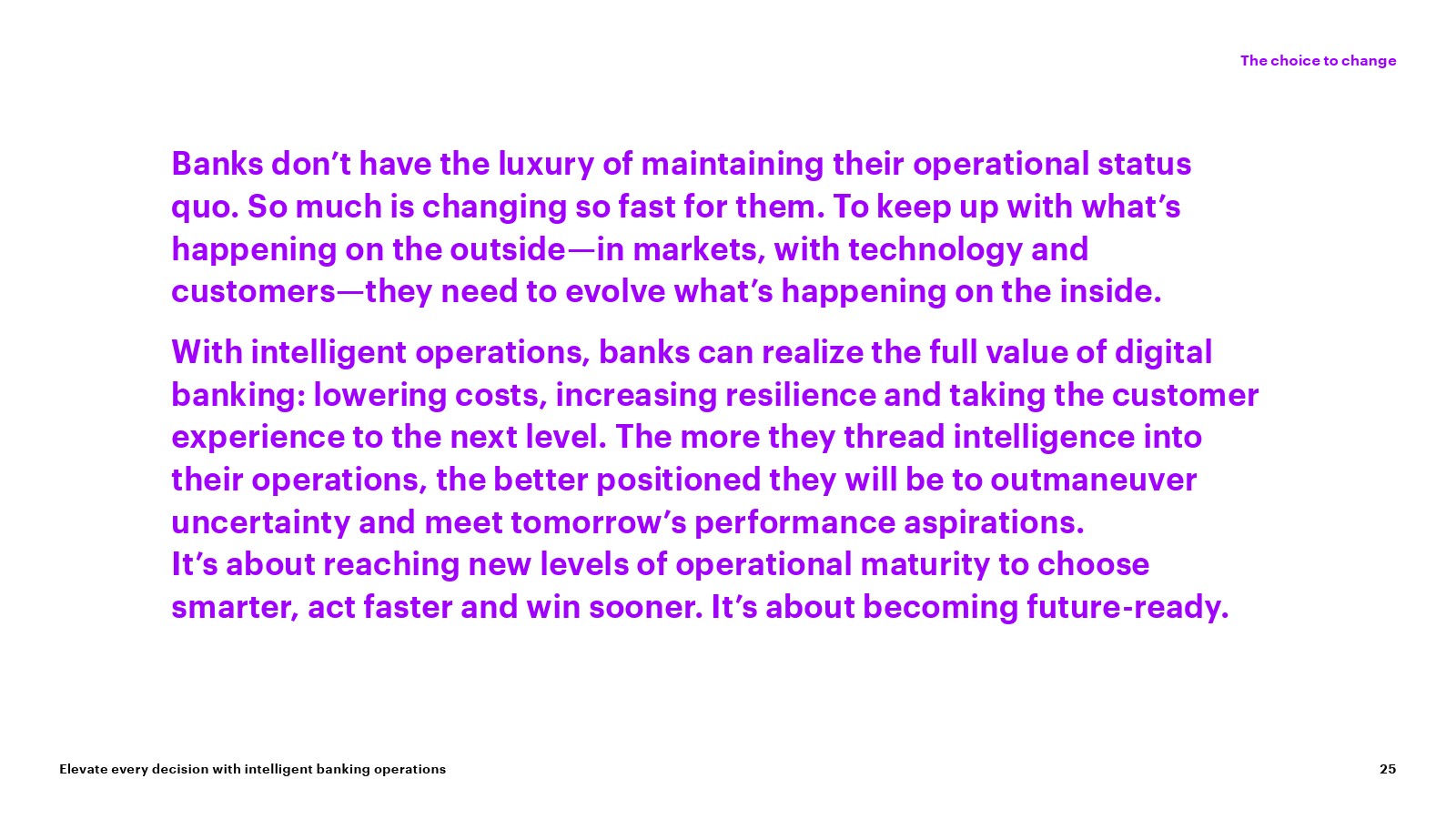 The choice to change

Banks don’t have the luxury of maintaining their operational status quo. So much is changing so fast for them. To keep up with what’s happening on the outside—in markets, with technology and customers—they need to evolve what’s happening on the inside.

With intelligent operations, banks can realize the full value of digital banking: lowering costs, increasing resilience and taking the customer experience to the next level. The more they thread intelligence into their operations, the better positioned they will be to outmaneuver uncertainty and meet tomorrow’s performance aspirations.
It’s about reaching new levels of operational maturity to choose smarter, act faster and win sooner. It’s about becoming future-ready.

Elevate every decision with intelligent banking operations

25